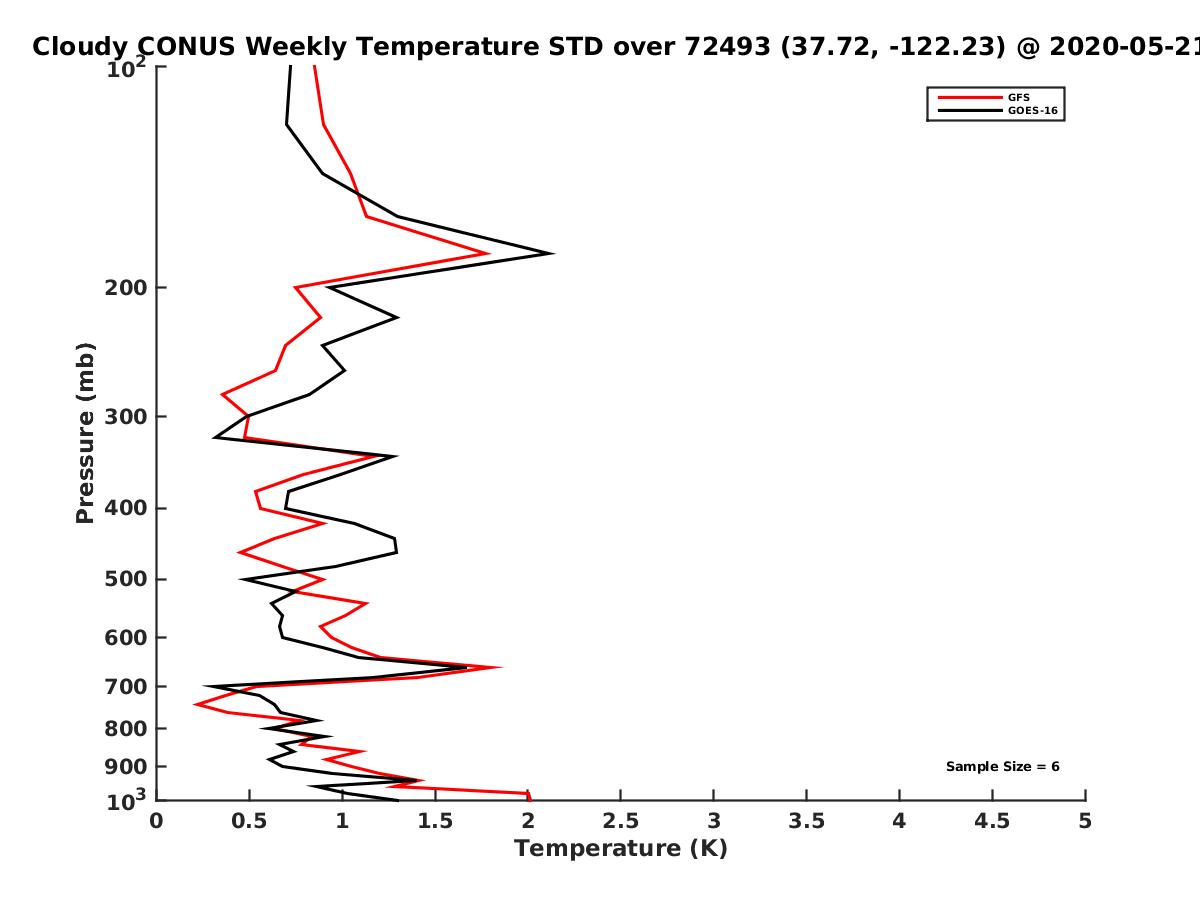 Cloudy CONUS Weekly Temperature STD over 72493 (37.72, -122.23) @ 2020-05-21

GFS
GOES-16

Pressure (mb)

$10^2$
200
300
400
500
600
700
800
900
$10^3$

Sample Size = 6

0 0.5 1 1.5 2 2.5 3 3.5 4 4.5 5

Temperature (K)